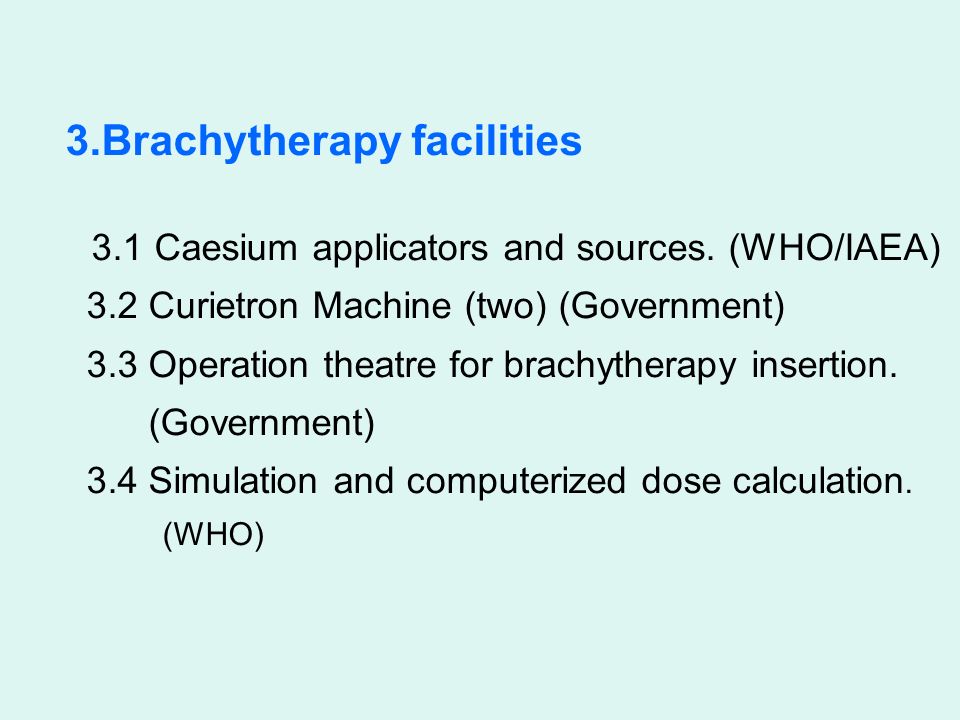 3.Brachytherapy facilities

3.1 Caesium applicators and sources. (WHO/IAEA)

3.2 Curietron Machine (two) (Government)

3.3 Operation theatre for brachytherapy insertion. (Government)

3.4 Simulation and computerized dose calculation. (WHO)